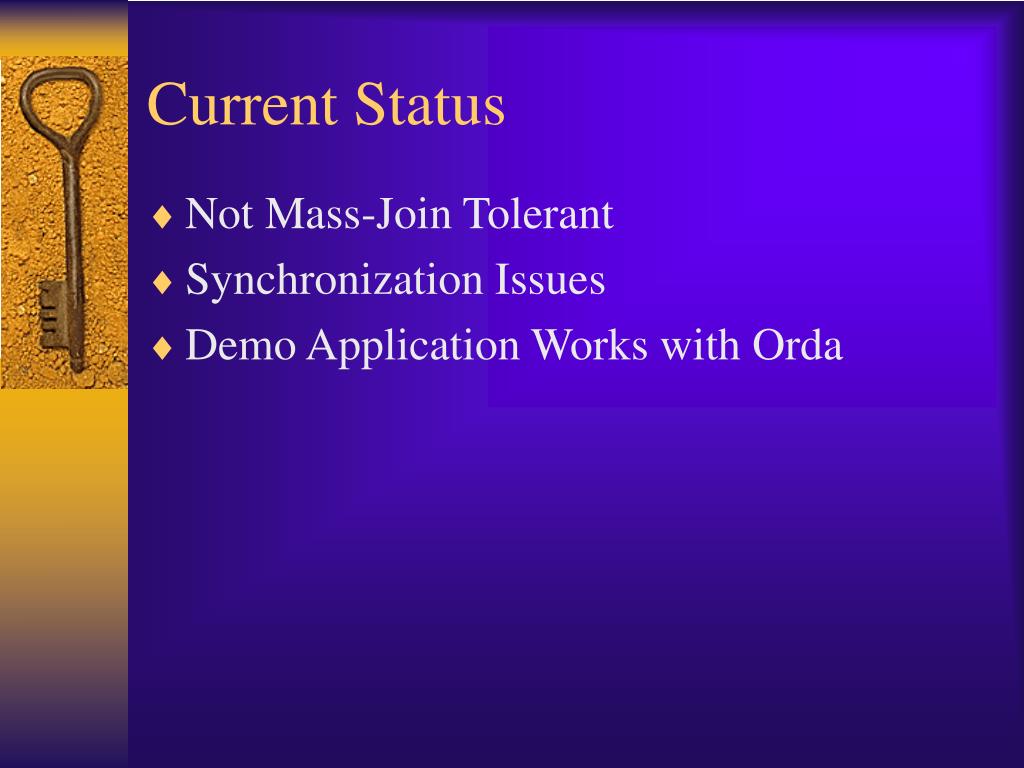 Current Status

♦ Not Mass-Join Tolerant
♦ Synchronization Issues
♦ Demo Application Works with Orda